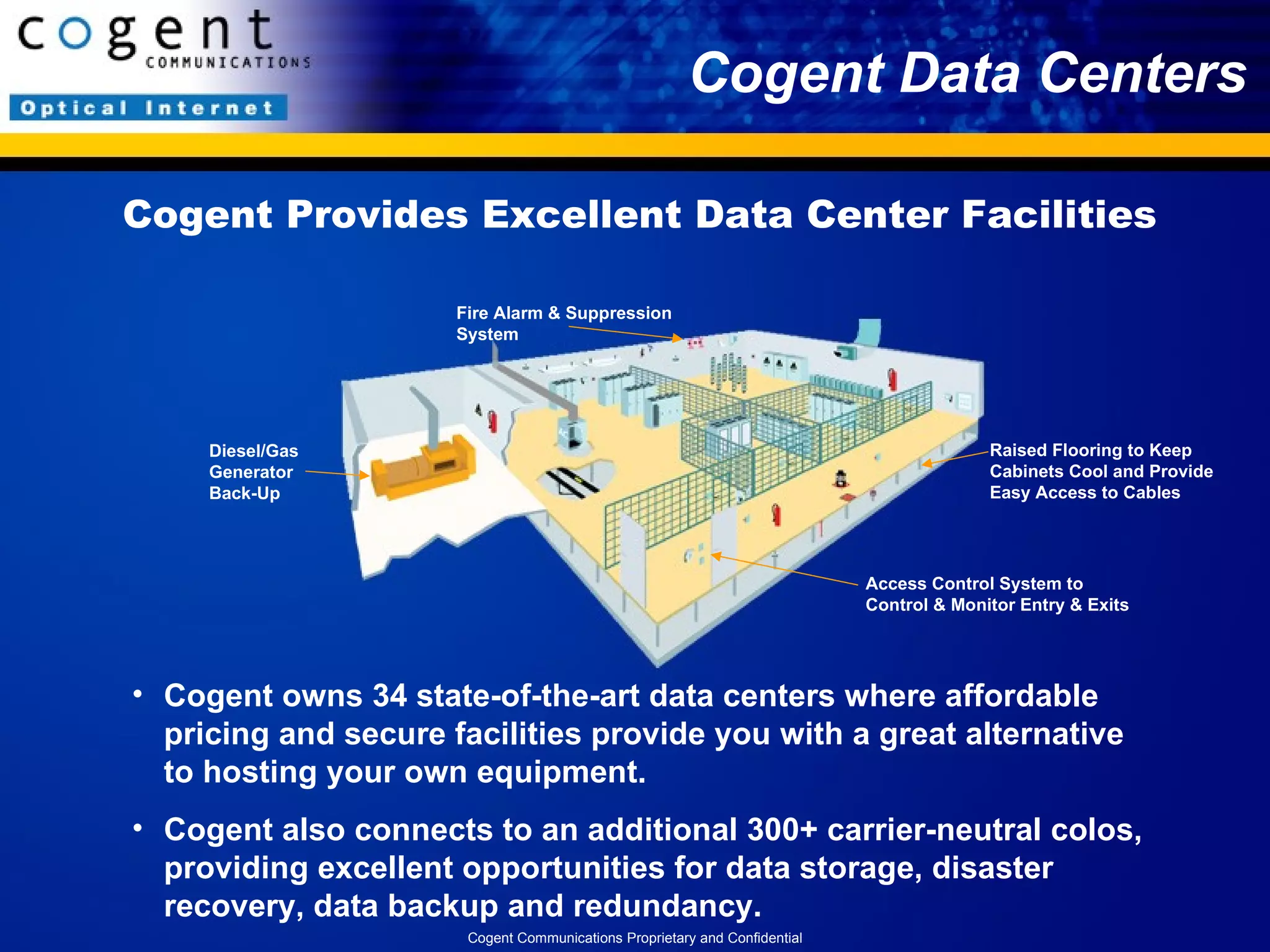 cogent COMMUNICATIONS

Optical Internet

Cogent Data Centers

Cogent Provides Excellent Data Center Facilities

Fire Alarm & Suppression System

Diesel/Gas Generator Back-Up

Raised Flooring to Keep Cabinets Cool and Provide Easy Access to Cables

Access Control System to Control & Monitor Entry & Exits

• Cogent owns 34 state-of-the-art data centers where affordable pricing and secure facilities provide you with a great alternative to hosting your own equipment.

• Cogent also connects to an additional 300+ carrier-neutral colos, providing excellent opportunities for data storage, disaster recovery, data backup and redundancy.

Cogent Communications Proprietary and Confidential